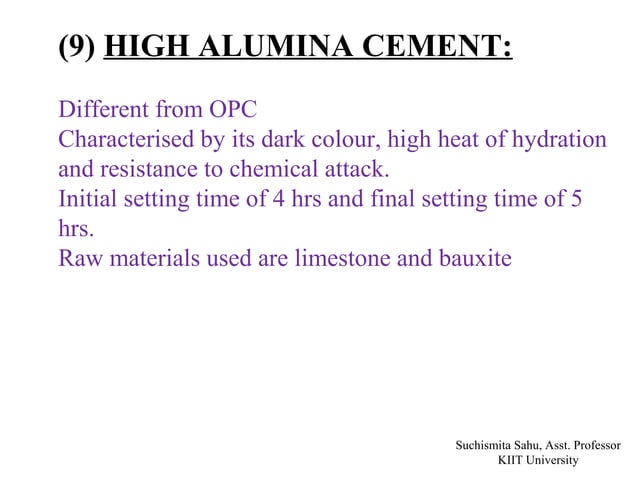 (9) HIGH ALUMINA CEMENT:

Different from OPC
Characterised by its dark colour, high heat of hydration and resistance to chemical attack.
Initial setting time of 4 hrs and final setting time of 5 hrs.
Raw materials used are limestone and bauxite

Suchismita Sahu, Asst. Professor
KIIT University